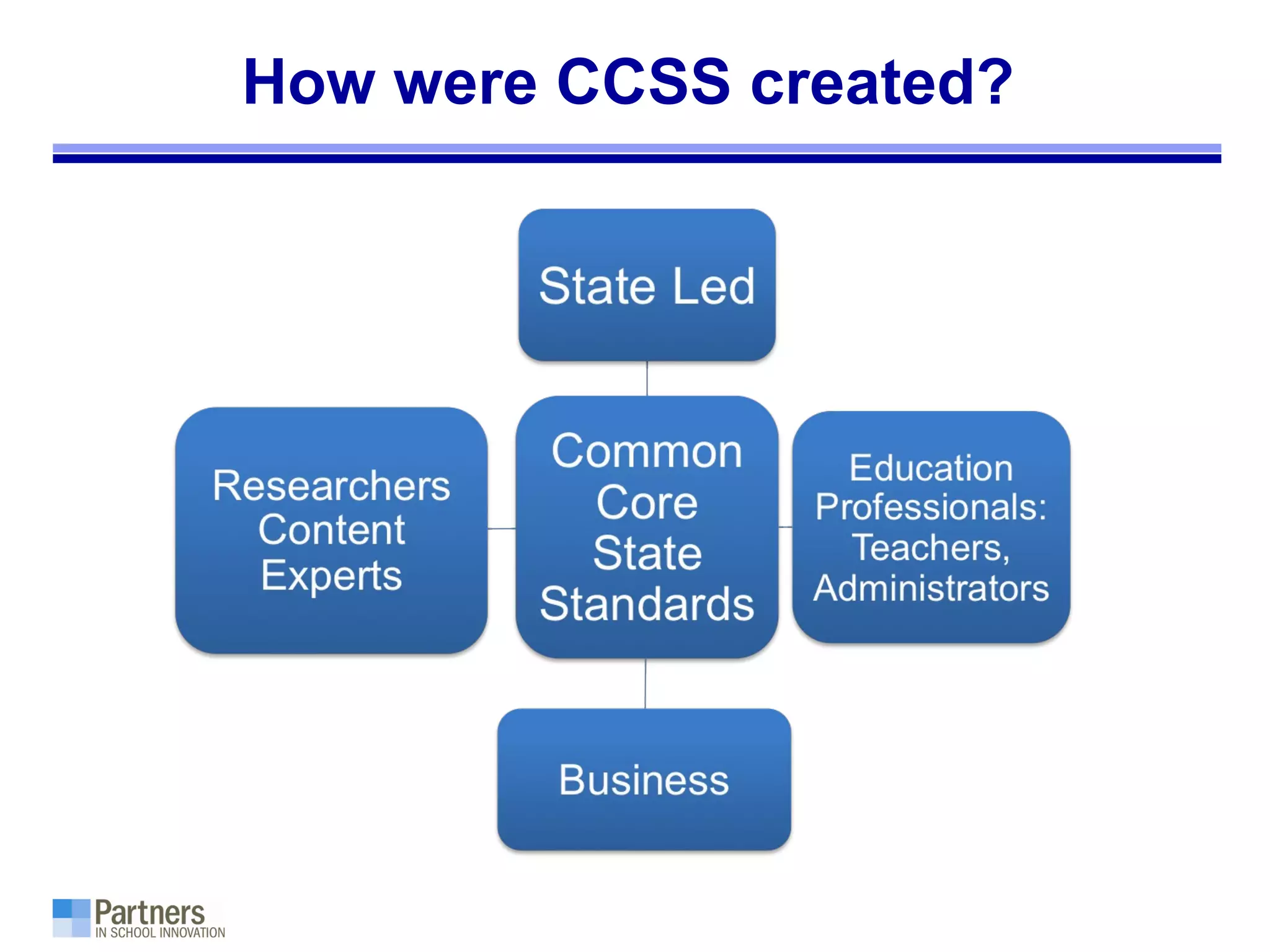 How were CCSS created?

State Led

Researchers Content Experts

Common Core State Standards

Education Professionals: Teachers, Administrators

Business

Partners
IN SCHOOL INNOVATION